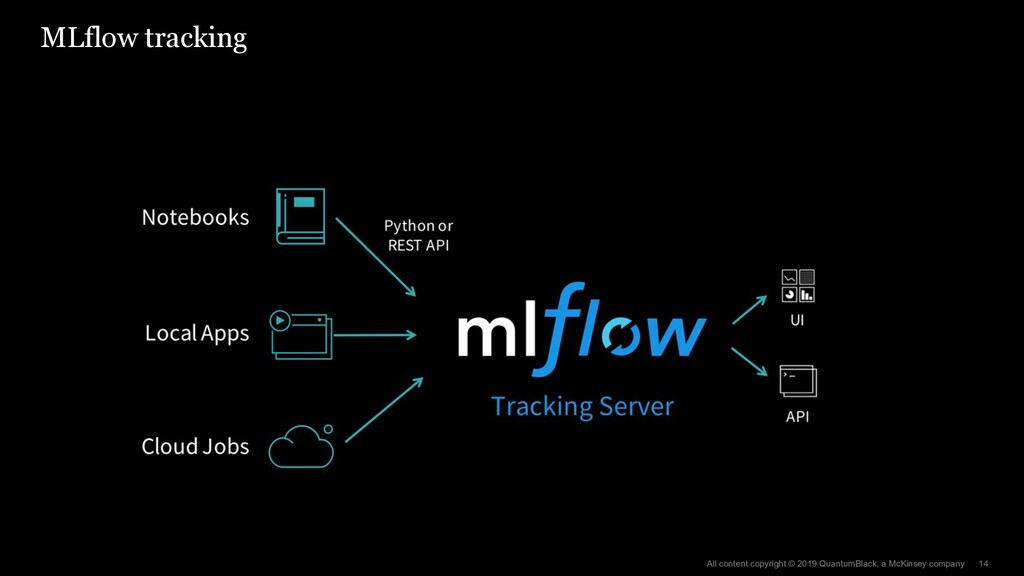 MLflow tracking

Notebooks

Local Apps

Cloud Jobs

Python or REST API

mlflow

Tracking Server

UI

API

All content copyright © 2019 QuantumBlack, a McKinsey company 14